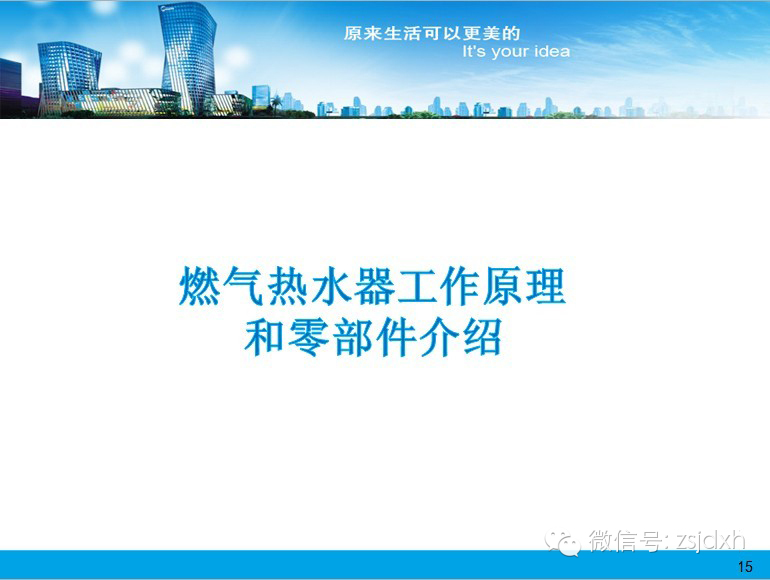 原来生活可以更美的
It's your idea

燃气热水器工作原理
和零部件介绍

微信号: zsjdxh

15